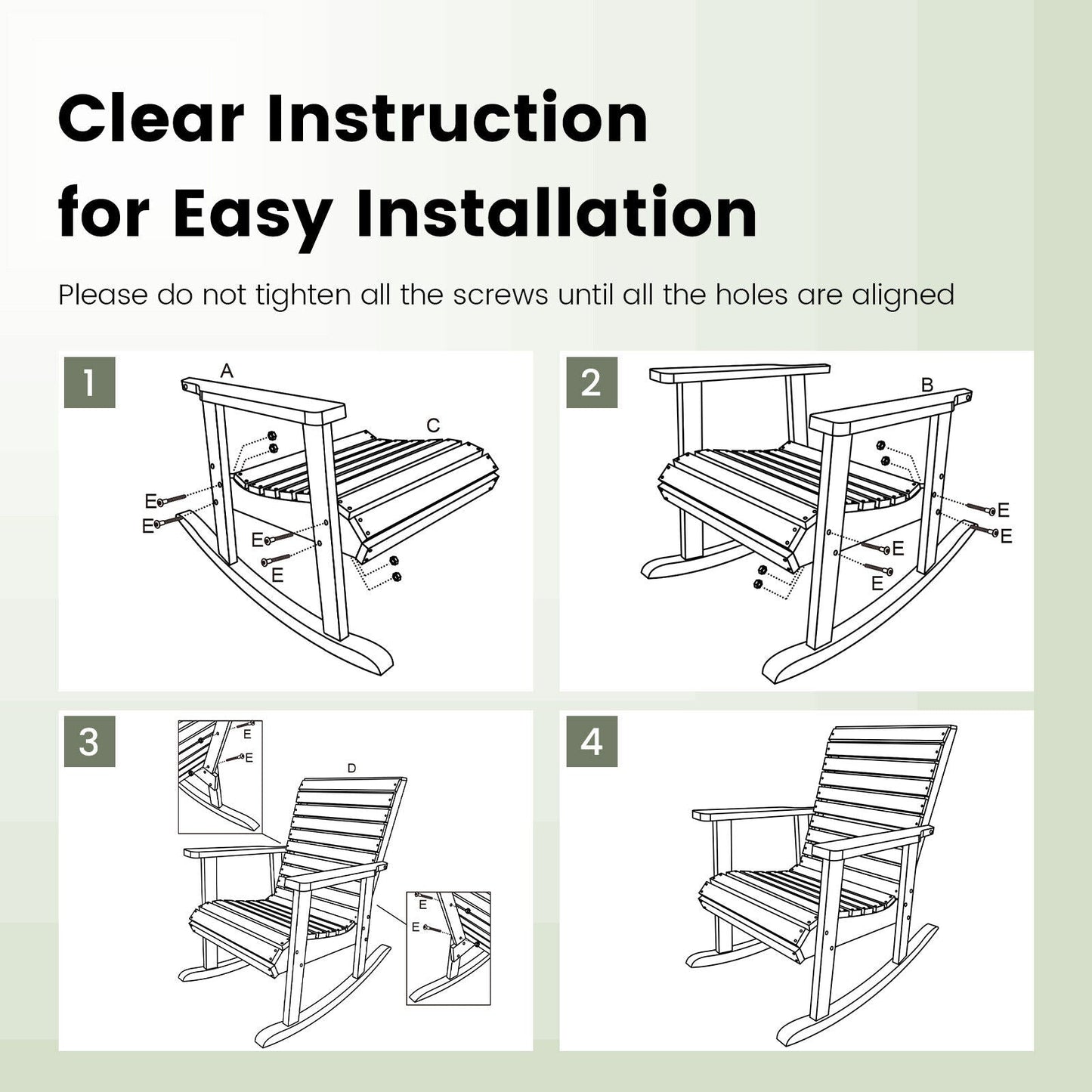 Clear Instruction for Easy Installation

Please do not tighten all the screws until all the holes are aligned

1

A

C

E

E

E

E

2

B

E

E

E

E

3

E

E

D

E

E

4